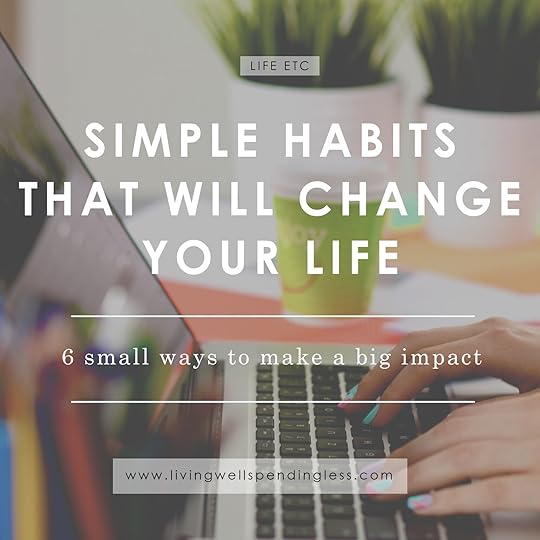 LIFE ETC

SIMPLE HABITS THAT WILL CHANGE YOUR LIFE

6 small ways to make a big impact

www.livingwellspendingless.com